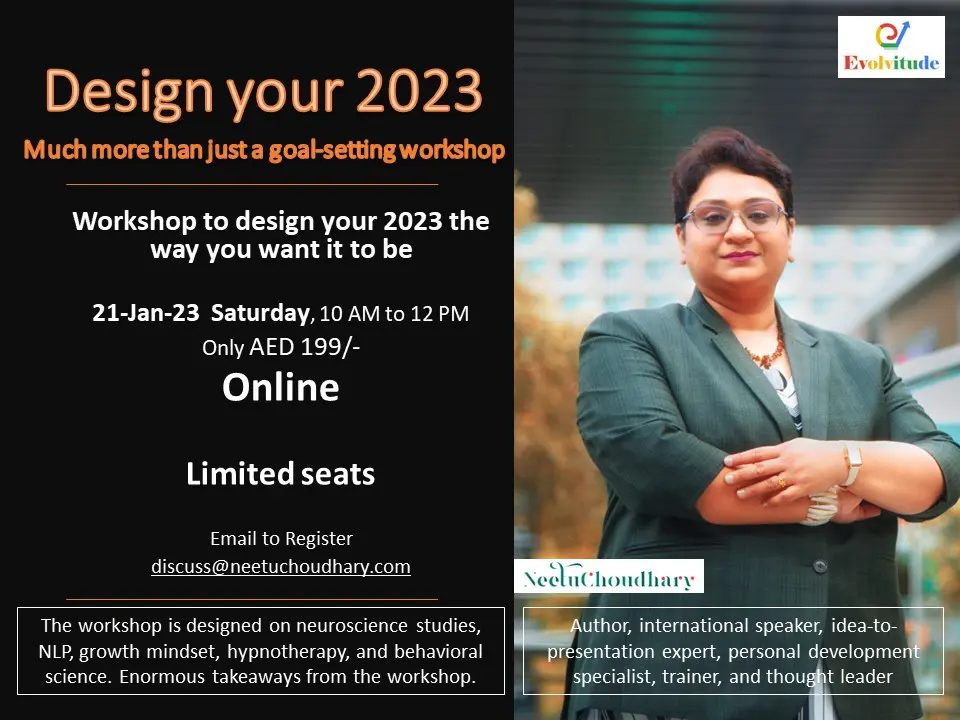 Design your 2023

Much more than just a goal-setting workshop

Workshop to design your 2023 the way you want it to be

21-Jan-23 Saturday, 10 AM to 12 PM
Only AED 199/-
Online

Limited seats

Email to Register
discuss@neetuchoudhary.com

The workshop is designed on neuroscience studies, NLP, growth mindset, hypnotherapy, and behavioral science. Enormous takeaways from the workshop.

Evolvitude

NeetuChoudhary

Author, international speaker, idea-to-presentation expert, personal development specialist, trainer, and thought leader